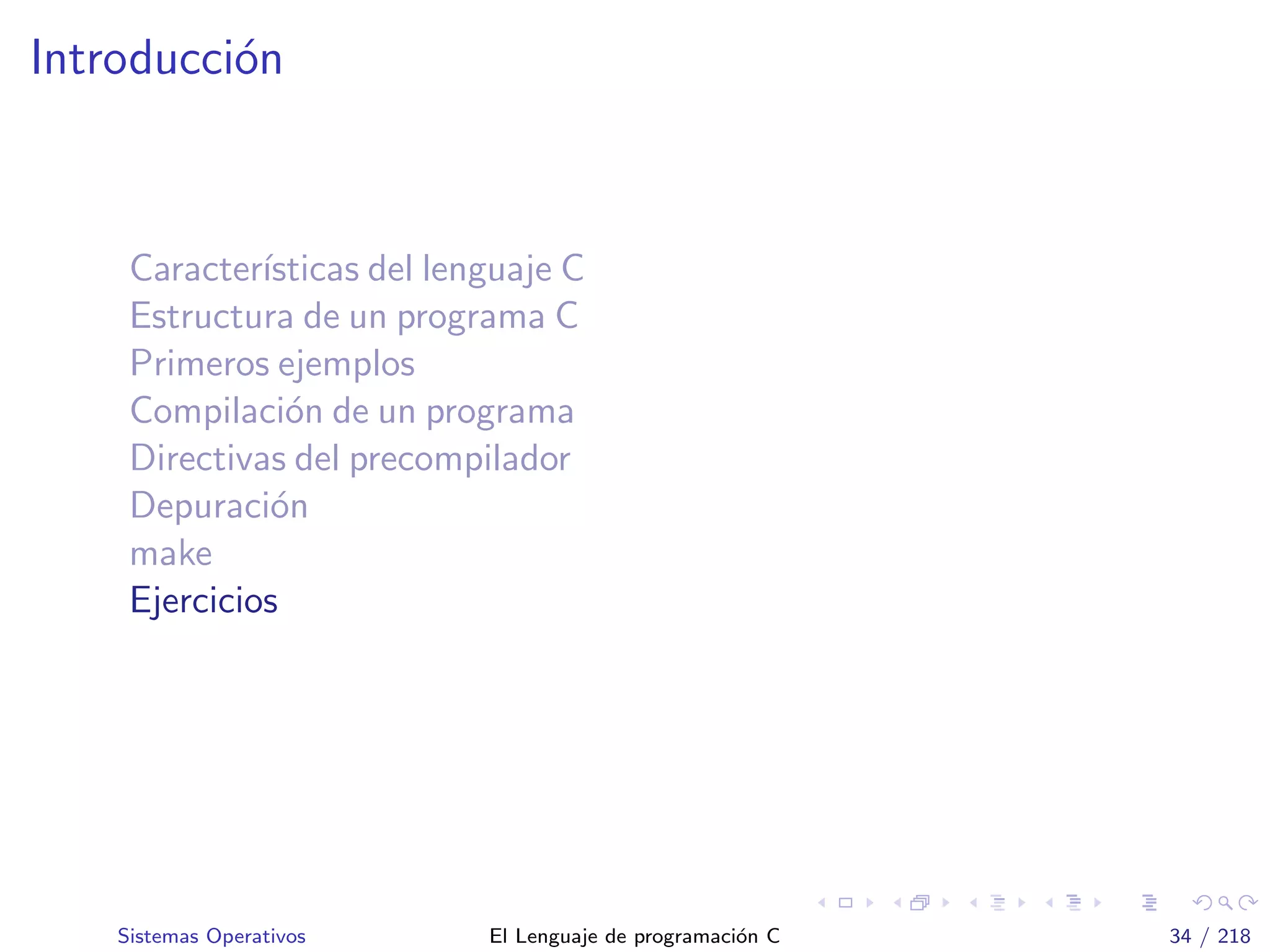 Introducción

Características del lenguaje C
Estructura de un programa C
Primeros ejemplos
Compilación de un programa
Directivas del precompilador
Depuración
make
Ejercicios

Sistemas Operativos El Lenguaje de programación C 34 / 218